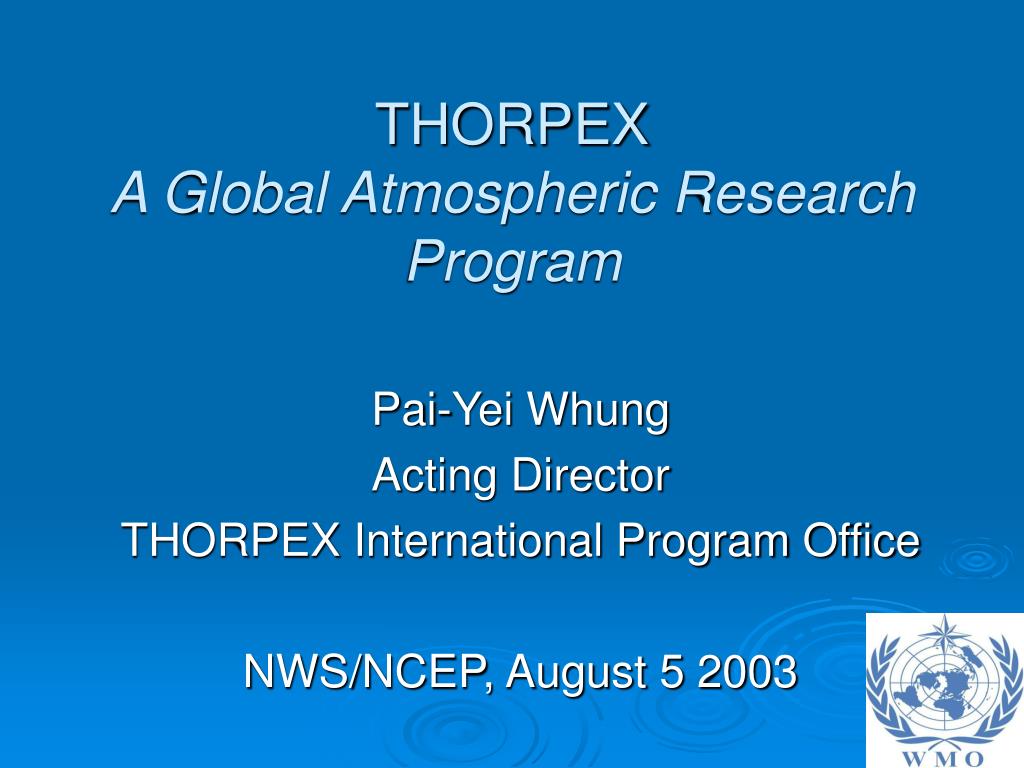 THORPEX
A Global Atmospheric Research Program

Pai-Yei Whung
Acting Director
THORPEX International Program Office

NWS/NCEP, August 5 2003

WMO